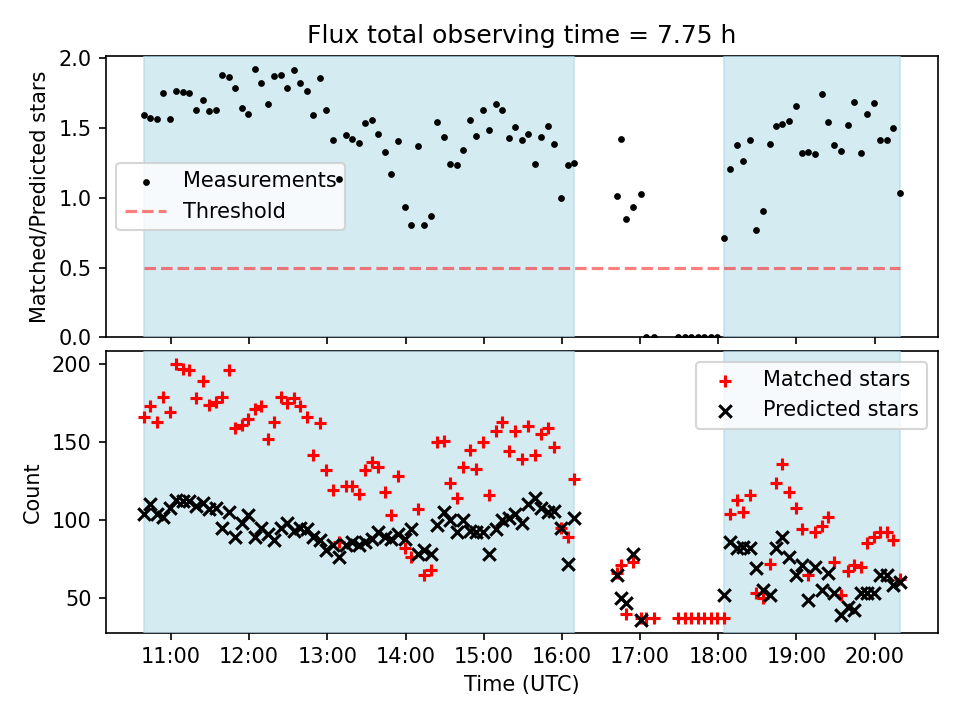 Flux total observing time = 7.75 h

Matched/Predicted stars

2.0
1.5
1.0
0.5
0.0

Measurements
Threshold

Count

200
150
100
50

Matched stars
Predicted stars

11:00 12:00 13:00 14:00 15:00 16:00 17:00 18:00 19:00 20:00

Time (UTC)